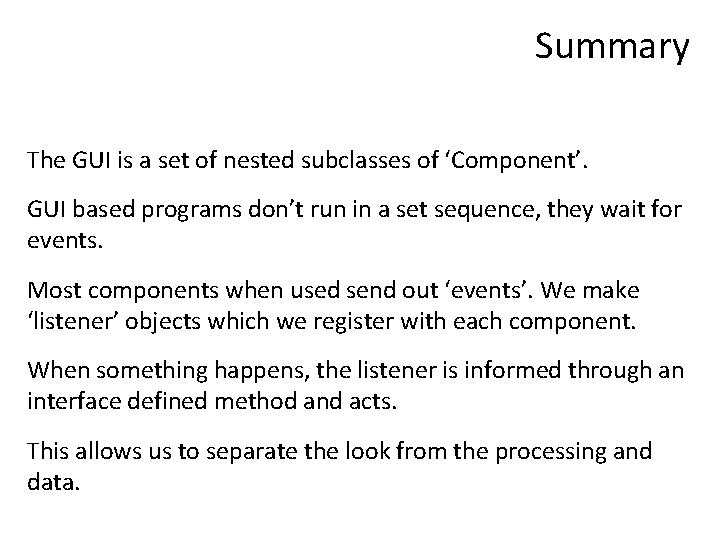 Summary

The GUI is a set of nested subclasses of ‘Component’.

GUI based programs don’t run in a set sequence, they wait for events.

Most components when used send out ‘events’. We make ‘listener’ objects which we register with each component.

When something happens, the listener is informed through an interface defined method and acts.

This allows us to separate the look from the processing and data.